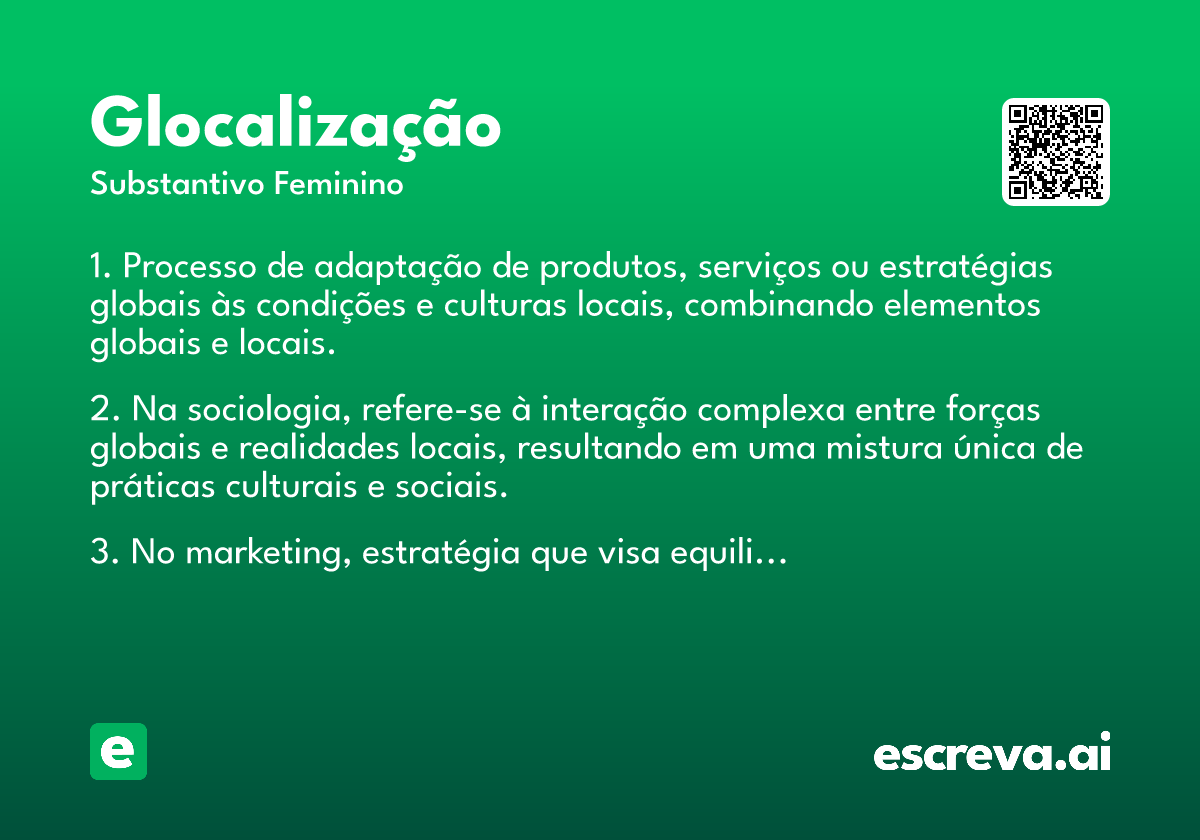 Glocalização
Substantivo Feminino

1. Processo de adaptação de produtos, serviços ou estratégias globais às condições e culturas locais, combinando elementos globais e locais.

2. Na sociologia, refere-se à interação complexa entre forças globais e realidades locais, resultando em uma mistura única de práticas culturais e sociais.

3. No marketing, estratégia que visa equili…

e

escreva.ai